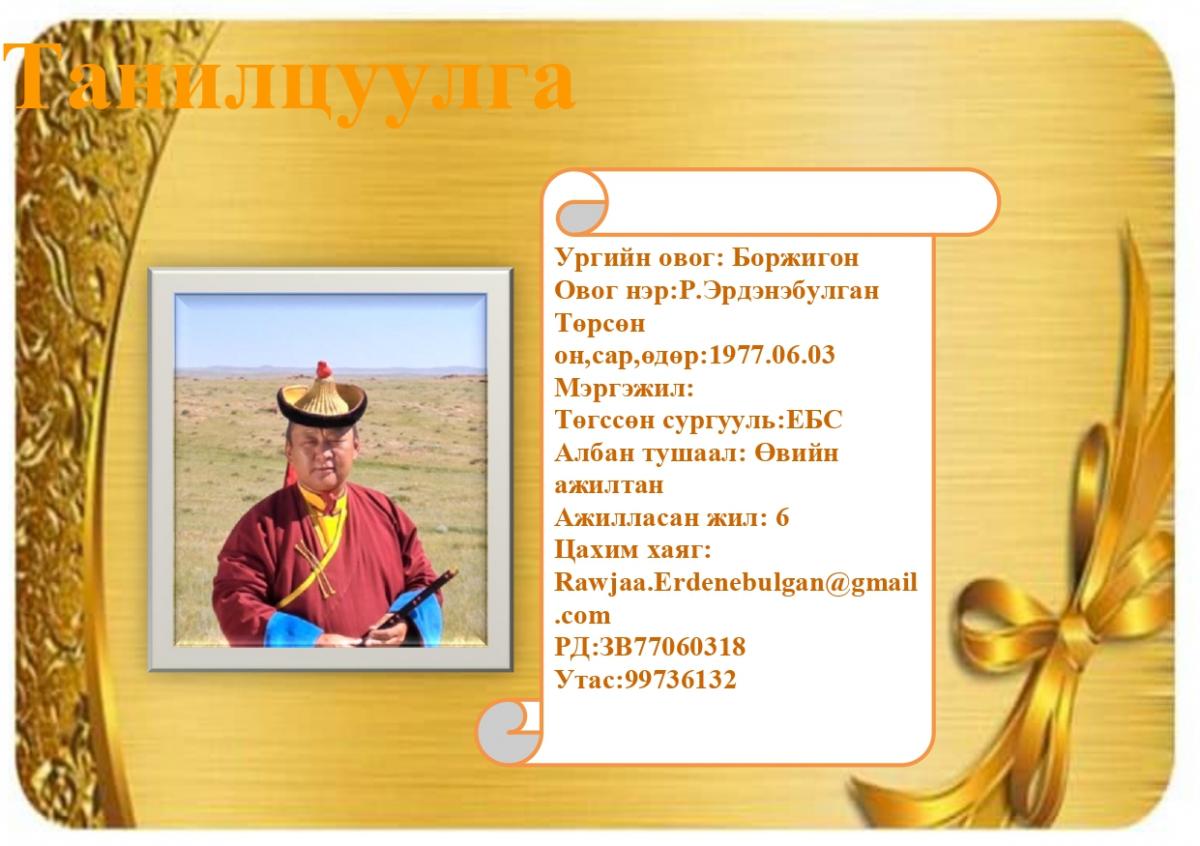 Танилцуулга

Ургийн овог: Боржигон
Овог нэр:Р.Эрдэнэбулган
Төрсөн он,сар,өдөр:1977.06.03
Мэргэжил:
Төгссөн сургууль:ЕБС
Албан тушаал: Өвийн ажилтан
Ажилласан жил: 6
Цахим хаяг: Rawjaa.Erdenebulgan@gmail.com
РД:ЗВ77060318
Утас:99736132